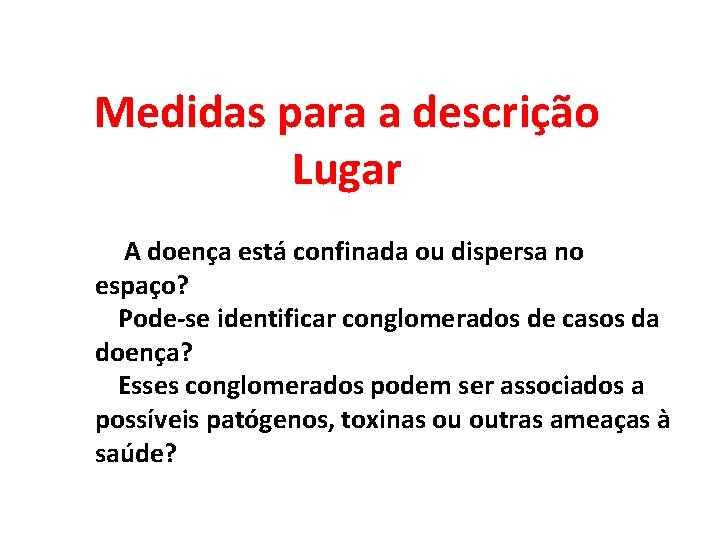 Medidas para a descrição
Lugar

A doença está confinada ou dispersa no espaço?

Pode-se identificar conglomerados de casos da doença?

Esses conglomerados podem ser associados a possíveis patógenos, toxinas ou outras ameaças à saúde?